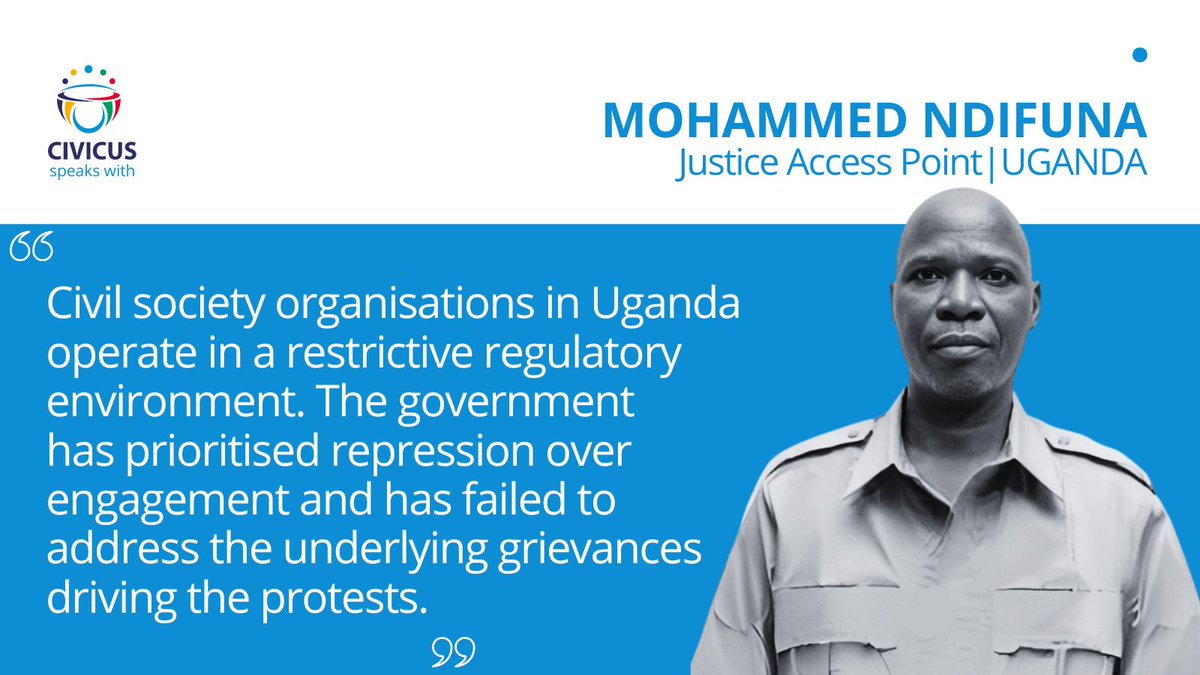 CIVICUS
speaks with

MOHAMMED NDIFUNA
Justice Access Point | UGANDA

“Civil society organisations in Uganda operate in a restrictive regulatory environment. The government has prioritised repression over engagement and has failed to address the underlying grievances driving the protests.”